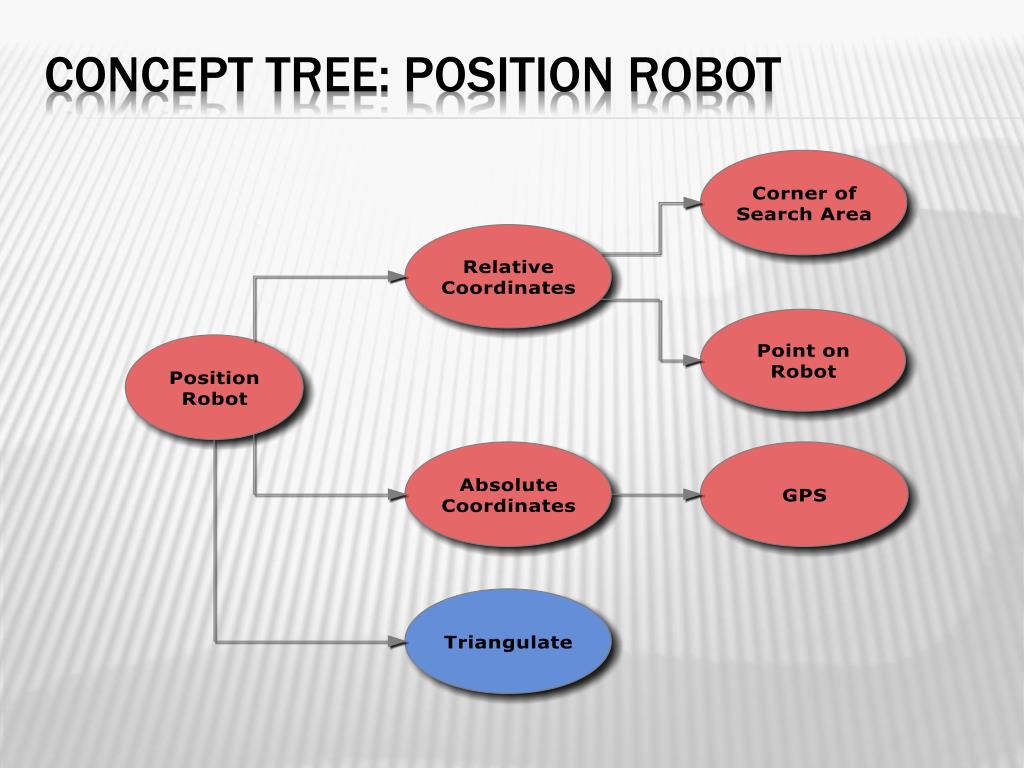 CONCEPT TREE: POSITION ROBOT

Position Robot

Relative Coordinates

Corner of Search Area

Point on Robot

Absolute Coordinates

GPS

Triangulate